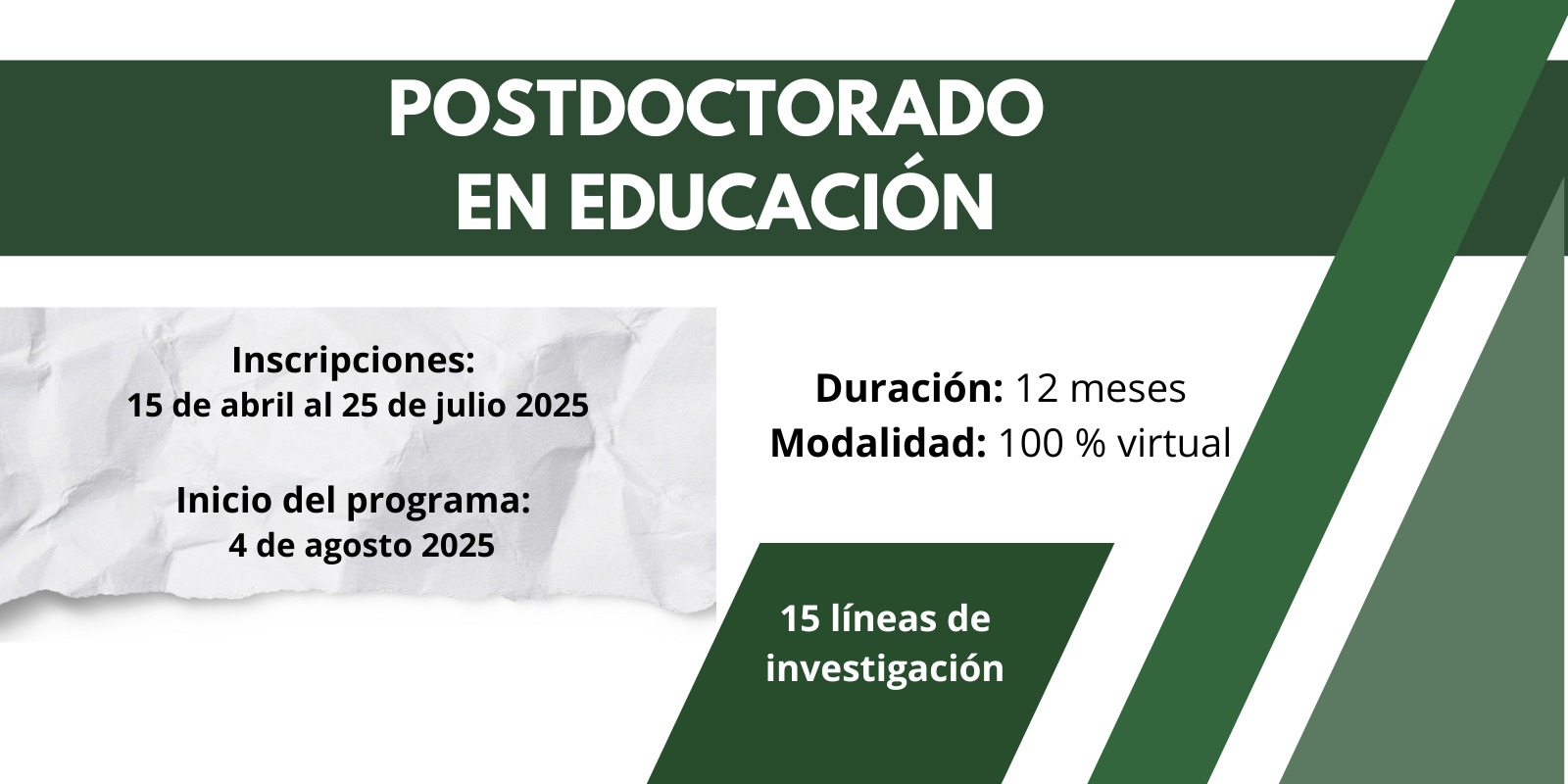 POSTDOCTORADO
EN EDUCACIÓN

Inscripciones:
15 de abril al 25 de julio 2025

Inicio del programa:
4 de agosto 2025

Duración: 12 meses
Modalidad: 100 % virtual

15 líneas de investigación